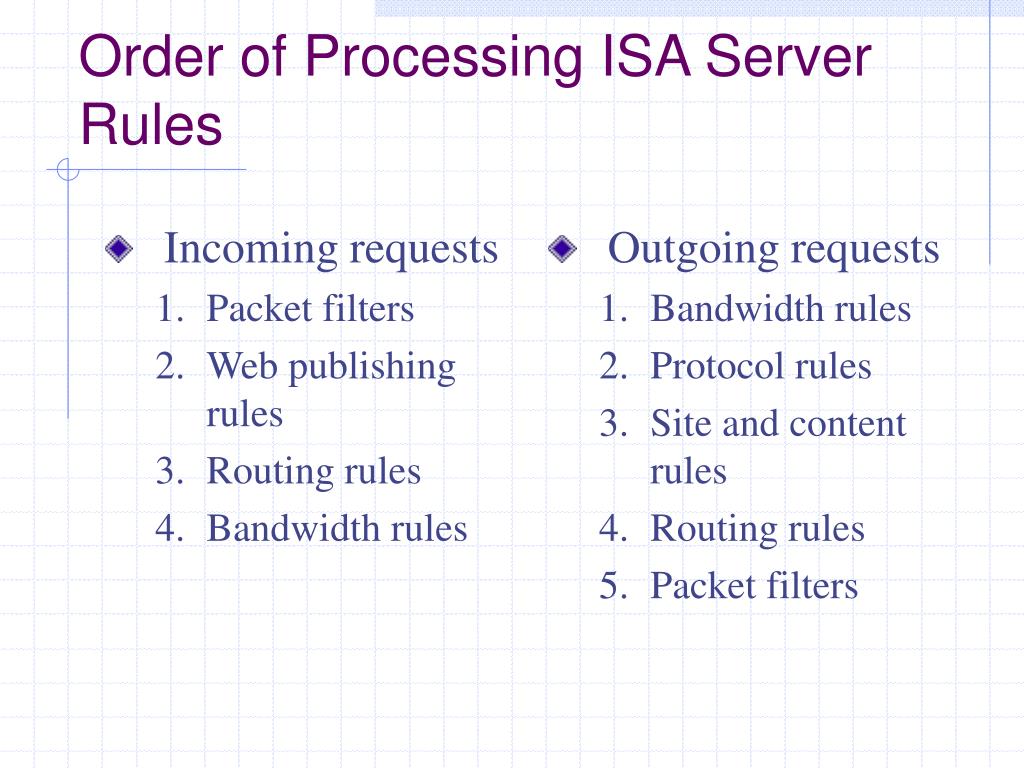 Order of Processing ISA Server Rules

Incoming requests
1. Packet filters
2. Web publishing rules
3. Routing rules
4. Bandwidth rules

Outgoing requests
1. Bandwidth rules
2. Protocol rules
3. Site and content rules
4. Routing rules
5. Packet filters